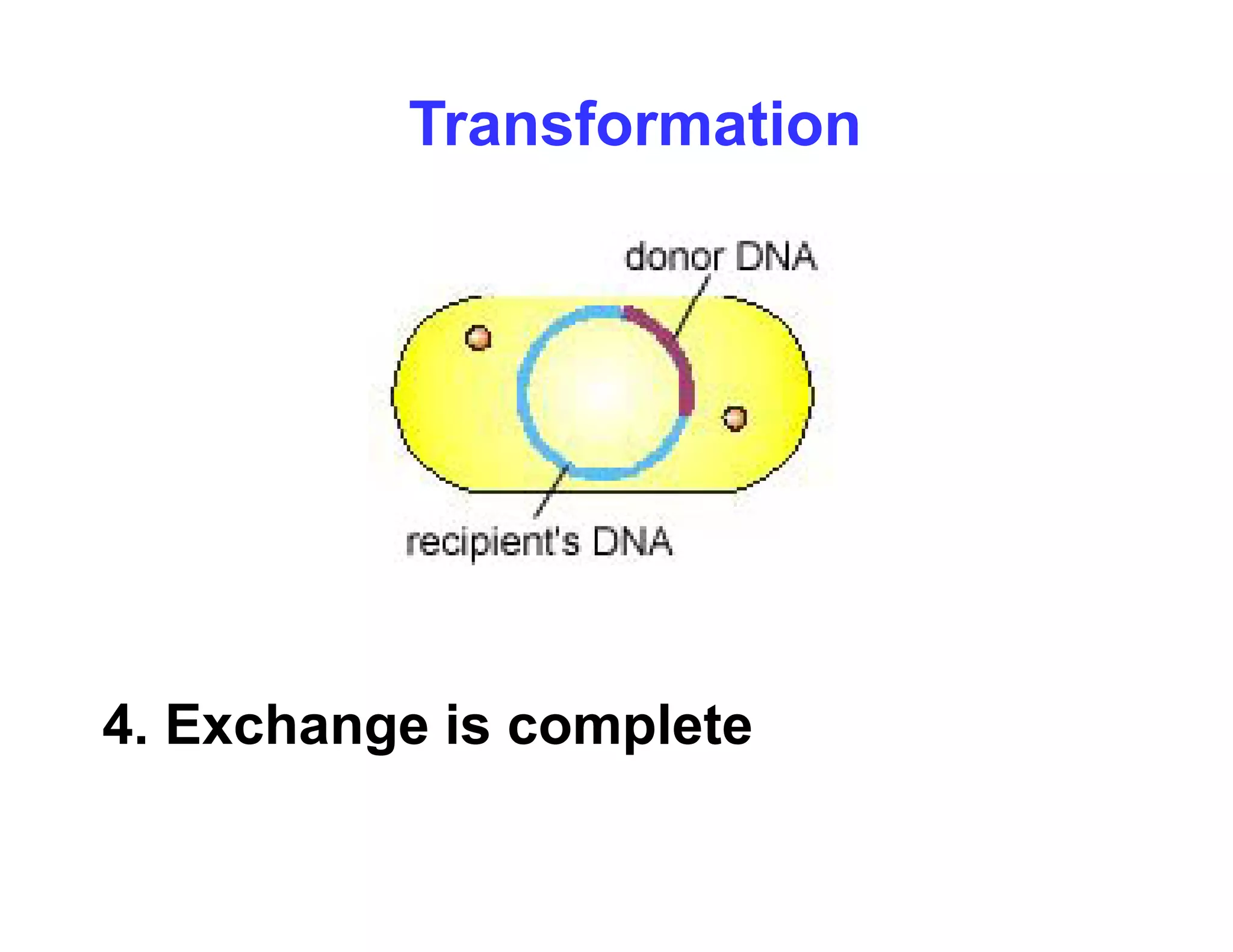 Transformation

donor DNA

recipient's DNA

4. Exchange is complete